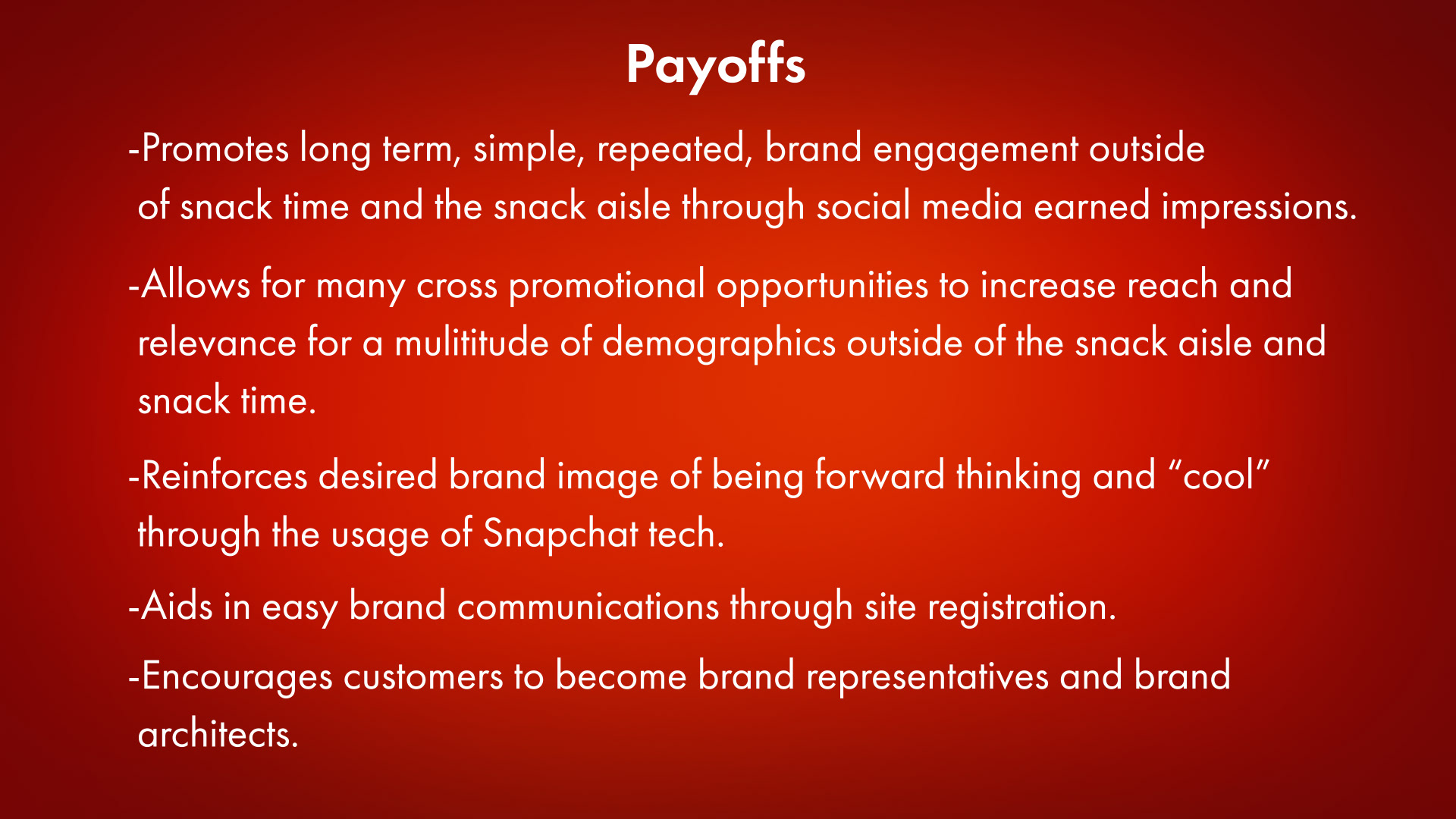 Payoffs

-Promotes long term, simple, repeated, brand engagement outside of snack time and the snack aisle through social media earned impressions.

-Allows for many cross promotional opportunities to increase reach and relevance for a mulititude of demographics outside of the snack aisle and snack time.

-Reinforces desired brand image of being forward thinking and “cool” through the usage of Snapchat tech.

-Aids in easy brand communications through site registration.

-Encourages customers to become brand representatives and brand architects.